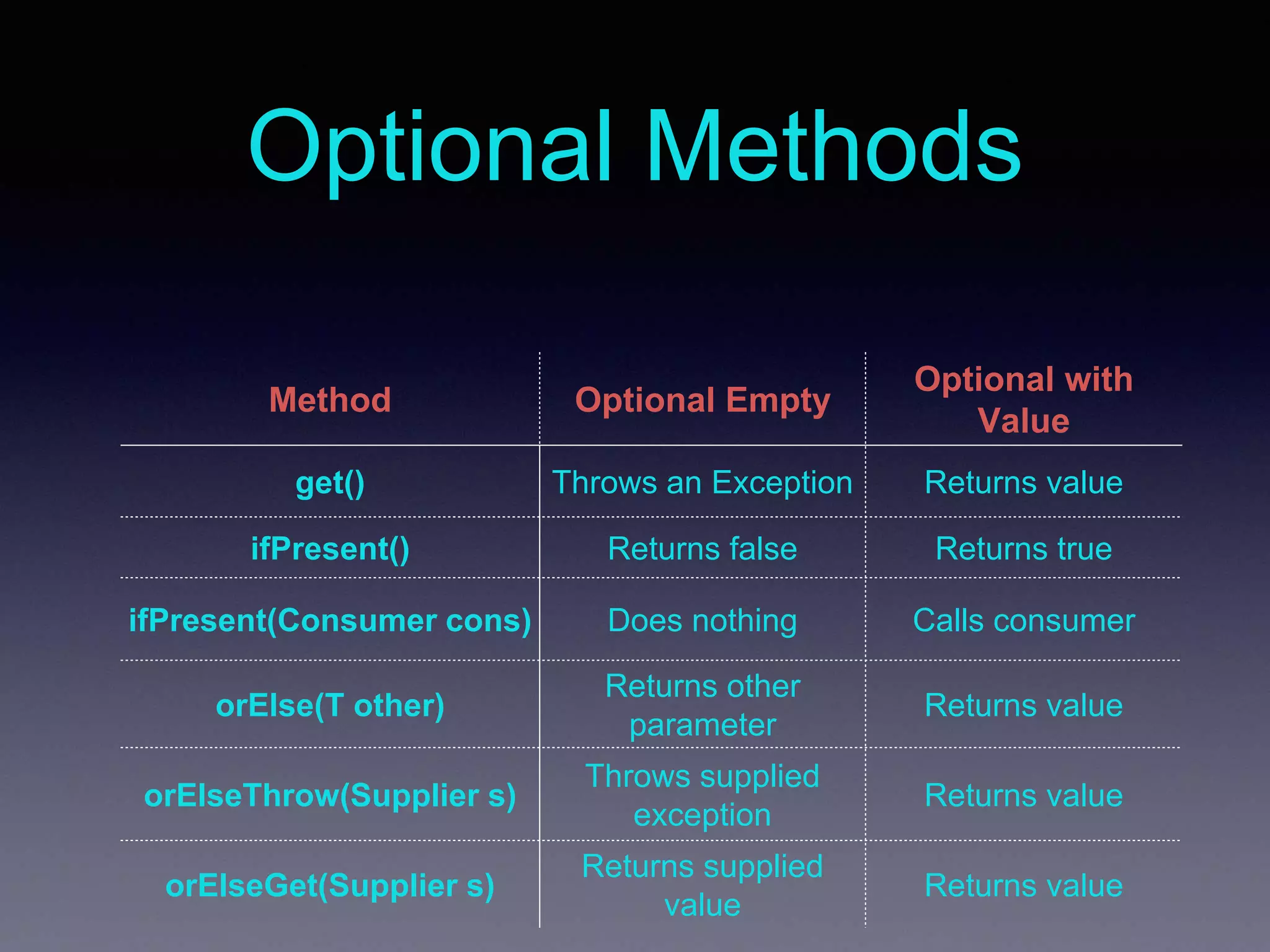 Optional Methods

| Method | Optional Empty | Optional with Value |
|---|---|---|
| get() | Throws an Exception | Returns value |
| ifPresent() | Returns false | Returns true |
| ifPresent(Consumer cons) | Does nothing | Calls consumer |
| orElse(T other) | Returns other parameter | Returns value |
| orElseThrow(Supplier s) | Throws supplied exception | Returns value |
| orElseGet(Supplier s) | Returns supplied value | Returns value |